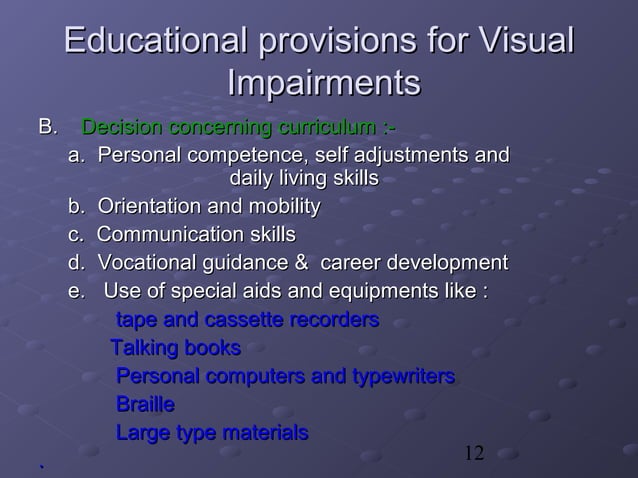 Educational provisions for Visual Impairments

B. Decision concerning curriculum :-

a. Personal competence, self adjustments and daily living skills

b. Orientation and mobility

c. Communication skills

d. Vocational guidance & career development

e. Use of special aids and equipments like :

tape and cassette recorders

Talking books

Personal computers and typewriters

Braille

Large type materials

12

.